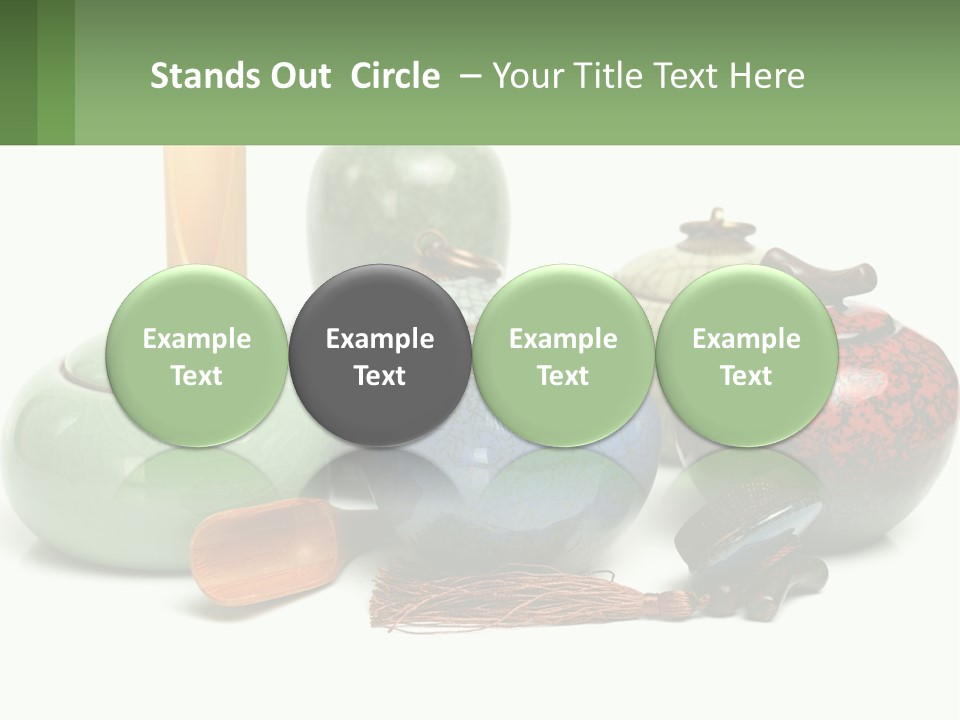 Stands Out Circle – Your Title Text Here

Example Text

Example Text

Example Text

Example Text